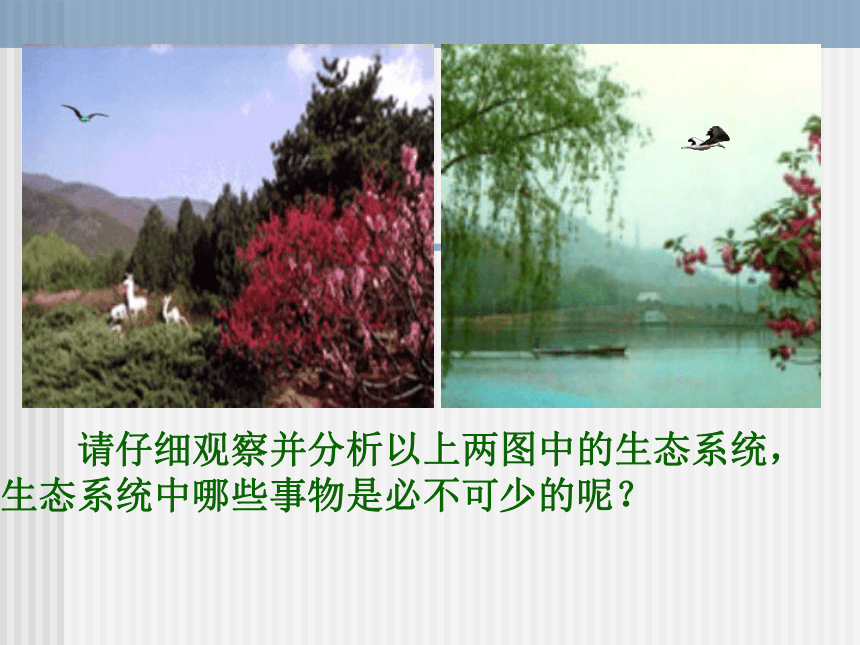 请仔细观察并分析以上两图中的生态系统，生态系统中哪些事物是必不可少的呢？